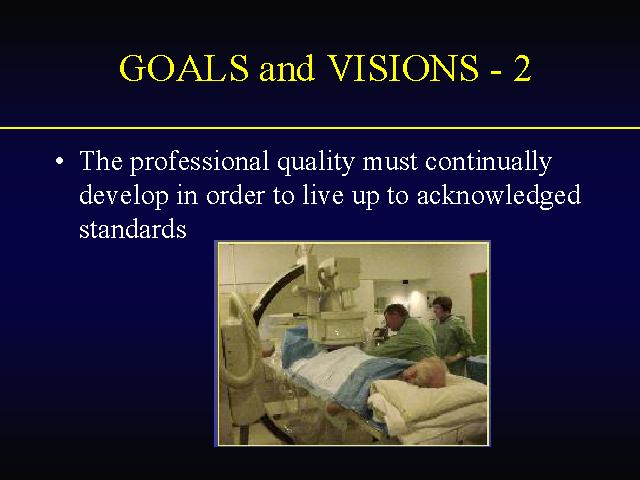 GOALS and VISIONS - 2

• The professional quality must continually develop in order to live up to acknowledged standards